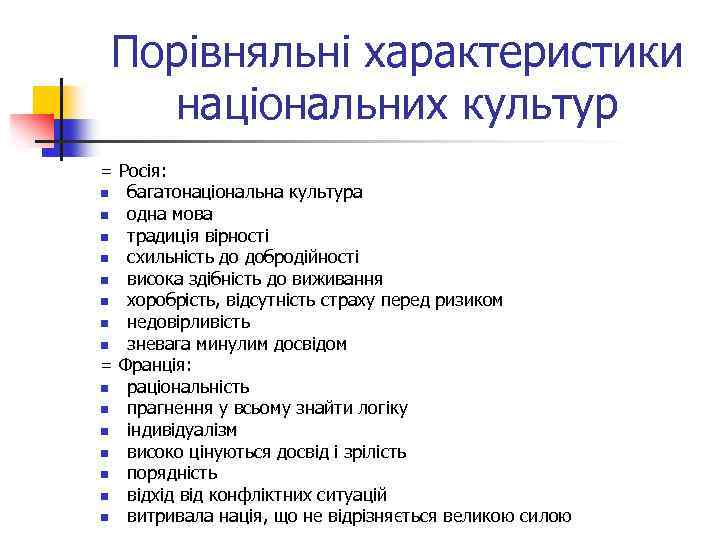 Порівняльні характеристики національних культур

= Росія:
- багатонаціональна культура
- одна мова
- традиція вірності
- схильність до добродійності
- висока здібність до виживання
- хоробрість, відсутність страху перед ризиком
- недовірливість
- зневага минулим досвідом

= Франція:
- раціональність
- прагнення у всьому знайти логіку
- індивідуалізм
- високо цінуються досвід і зрілість
- порядність
- відхід від конфліктних ситуацій
- витривала нація, що не відрізняється великою силою